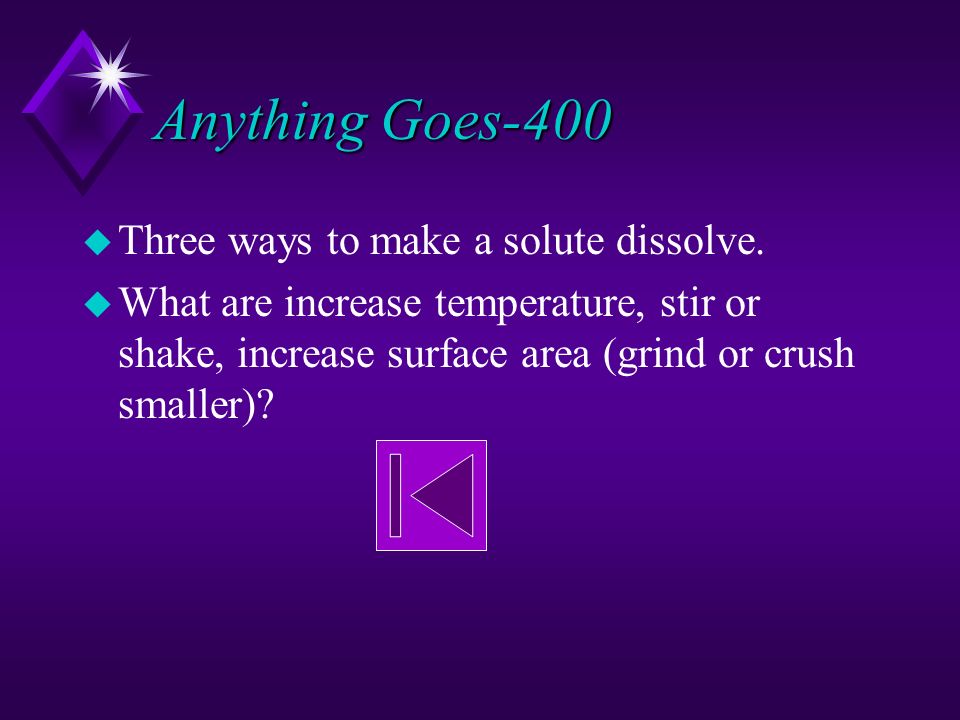 Anything Goes-400

Three ways to make a solute dissolve.

What are increase temperature, stir or shake, increase surface area (grind or crush smaller)?